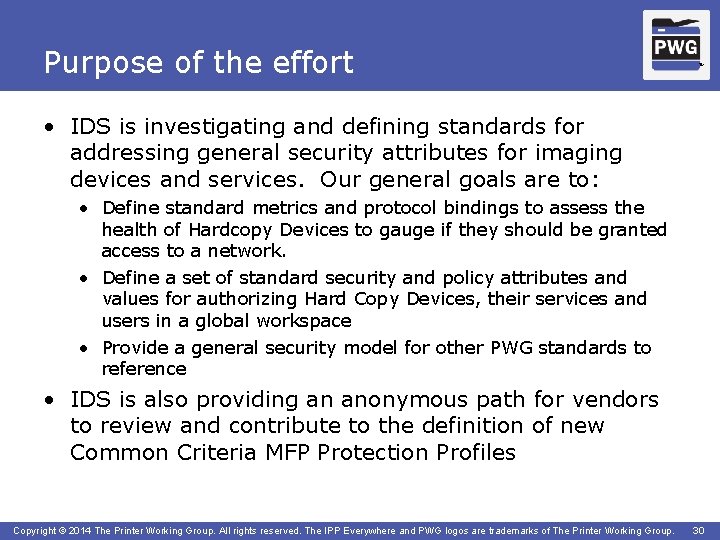 Purpose of the effort

PWG

• IDS is investigating and defining standards for addressing general security attributes for imaging devices and services. Our general goals are to:

• Define standard metrics and protocol bindings to assess the health of Hardcopy Devices to gauge if they should be granted access to a network.

• Define a set of standard security and policy attributes and values for authorizing Hard Copy Devices, their services and users in a global workspace

• Provide a general security model for other PWG standards to reference

• IDS is also providing an anonymous path for vendors to review and contribute to the definition of new Common Criteria MFP Protection Profiles

Copyright © 2014 The Printer Working Group. All rights reserved. The IPP Everywhere and PWG logos are trademarks of The Printer Working Group. 30